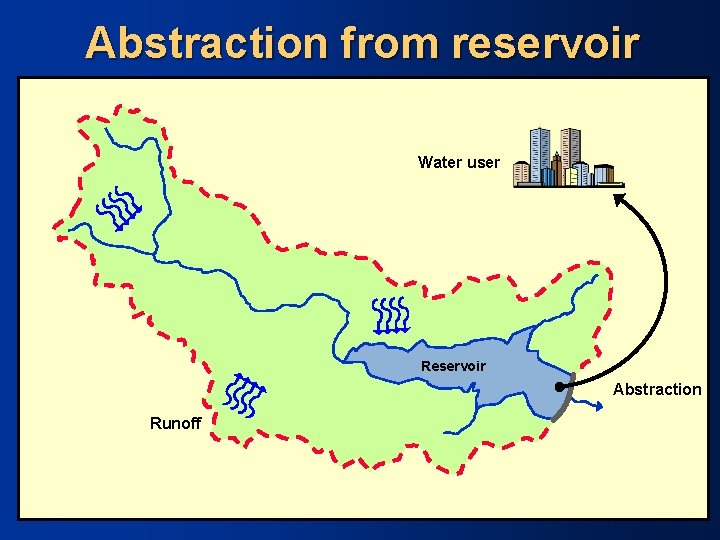 Abstraction from reservoir

Water user

Reservoir

Abstraction

Runoff